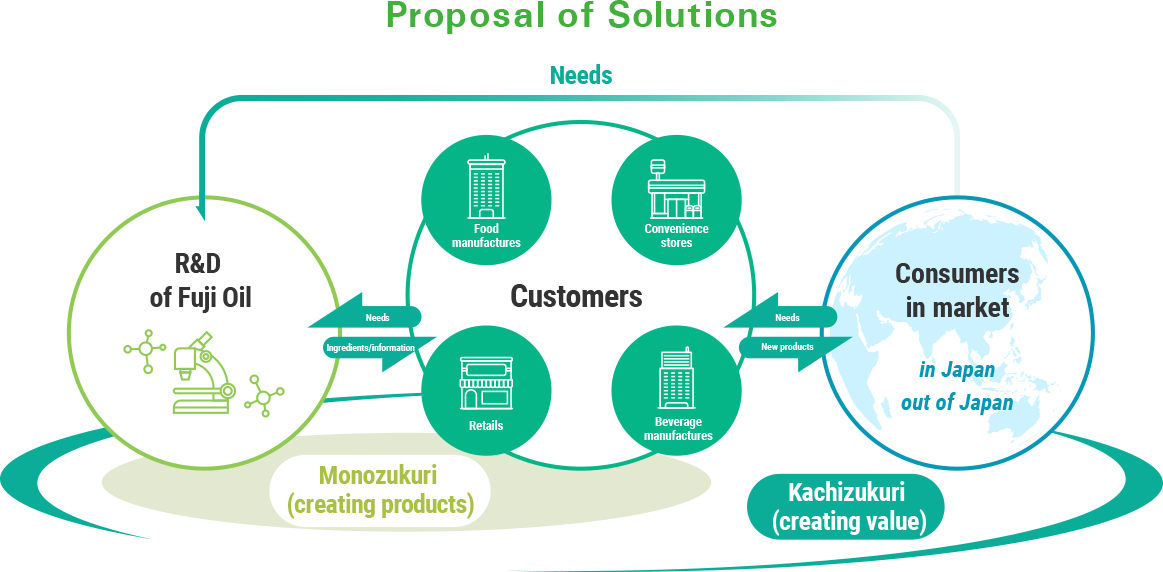 Proposal of Solutions

Needs

R&D
of Fuji Oil

Needs

Ingredients/information

Food manufactures

Convenience stores

Customers

Retails

Beverage manufactures

Needs

New products

Consumers in market

in Japan
out of Japan

Monozukuri
(creating products)

Kachizukuri
(creating value)